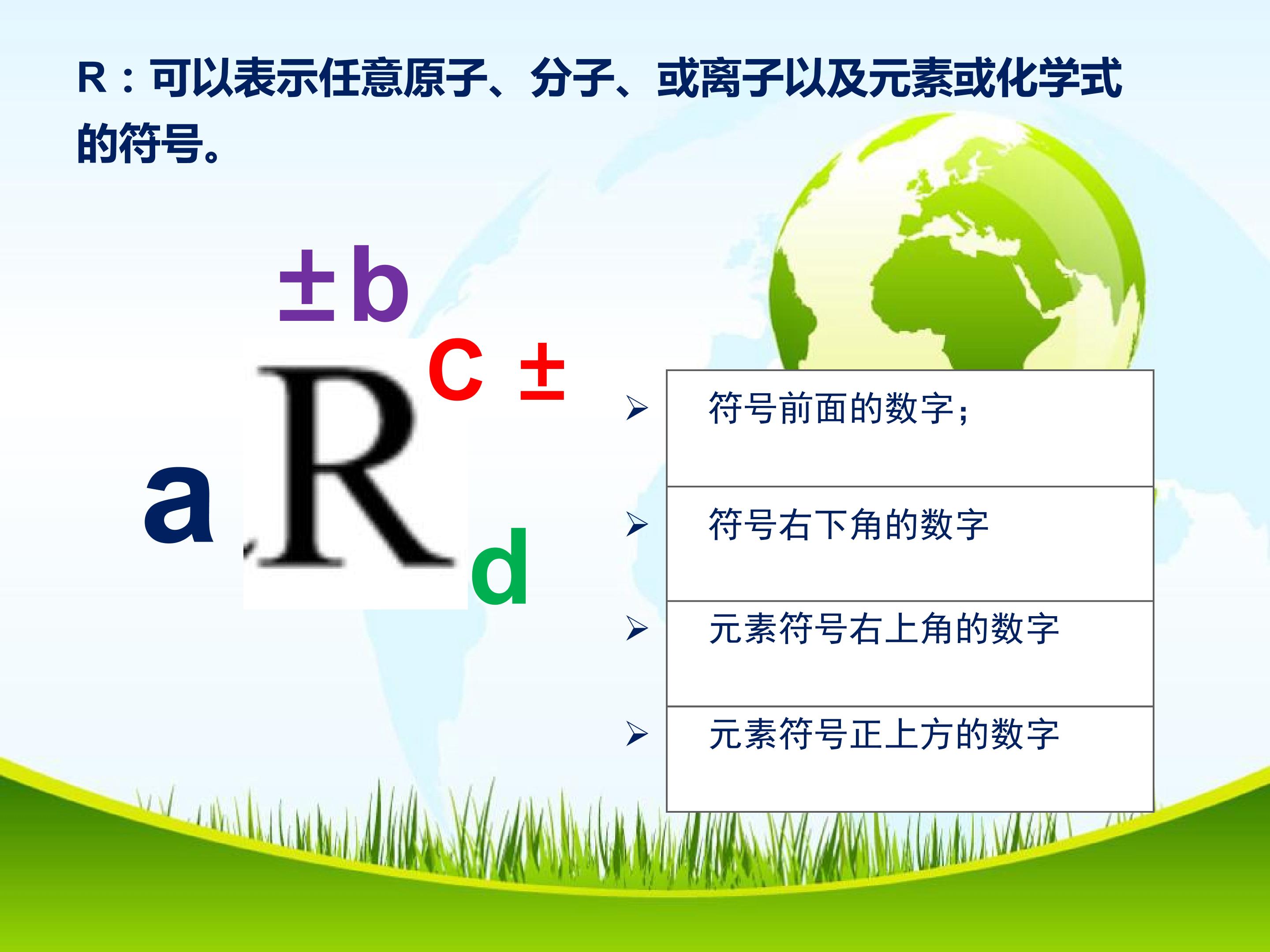 R：可以表示任意原子、分子、或离子以及元素或化学式的符号。

±b

c ±

a R

d

➢ 符号前面的数字；

➢ 符号右下角的数字

➢ 元素符号右上角的数字

➢ 元素符号正上方的数字